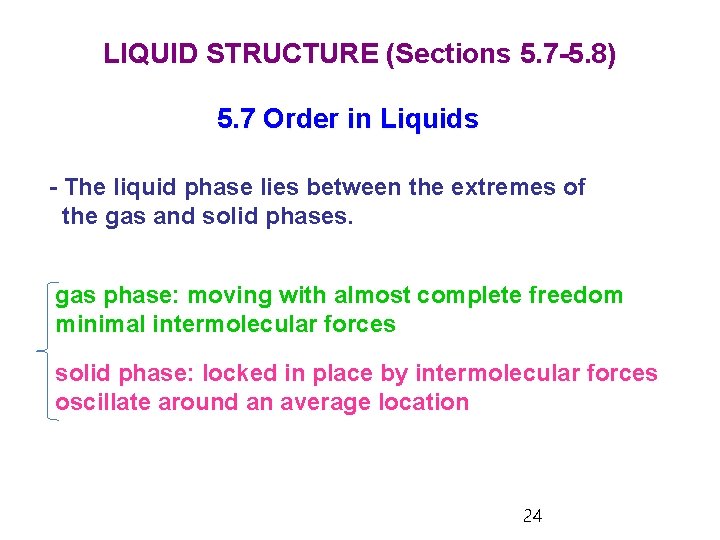 LIQUID STRUCTURE (Sections 5.7-5.8)

5.7 Order in Liquids

- The liquid phase lies between the extremes of the gas and solid phases.

gas phase: moving with almost complete freedom
minimal intermolecular forces

solid phase: locked in place by intermolecular forces
oscillate around an average location

24